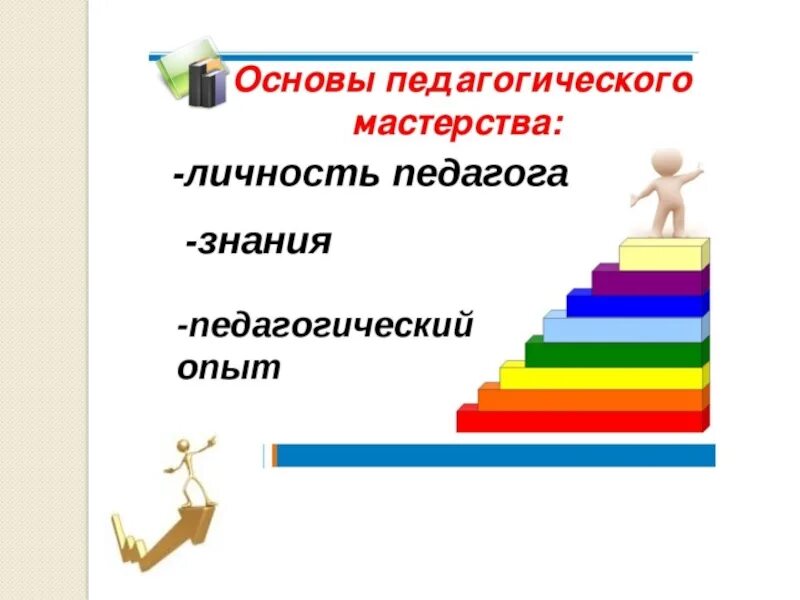 Основы педагогического мастерства:

-личность педагога

-знания

-педагогический опыт